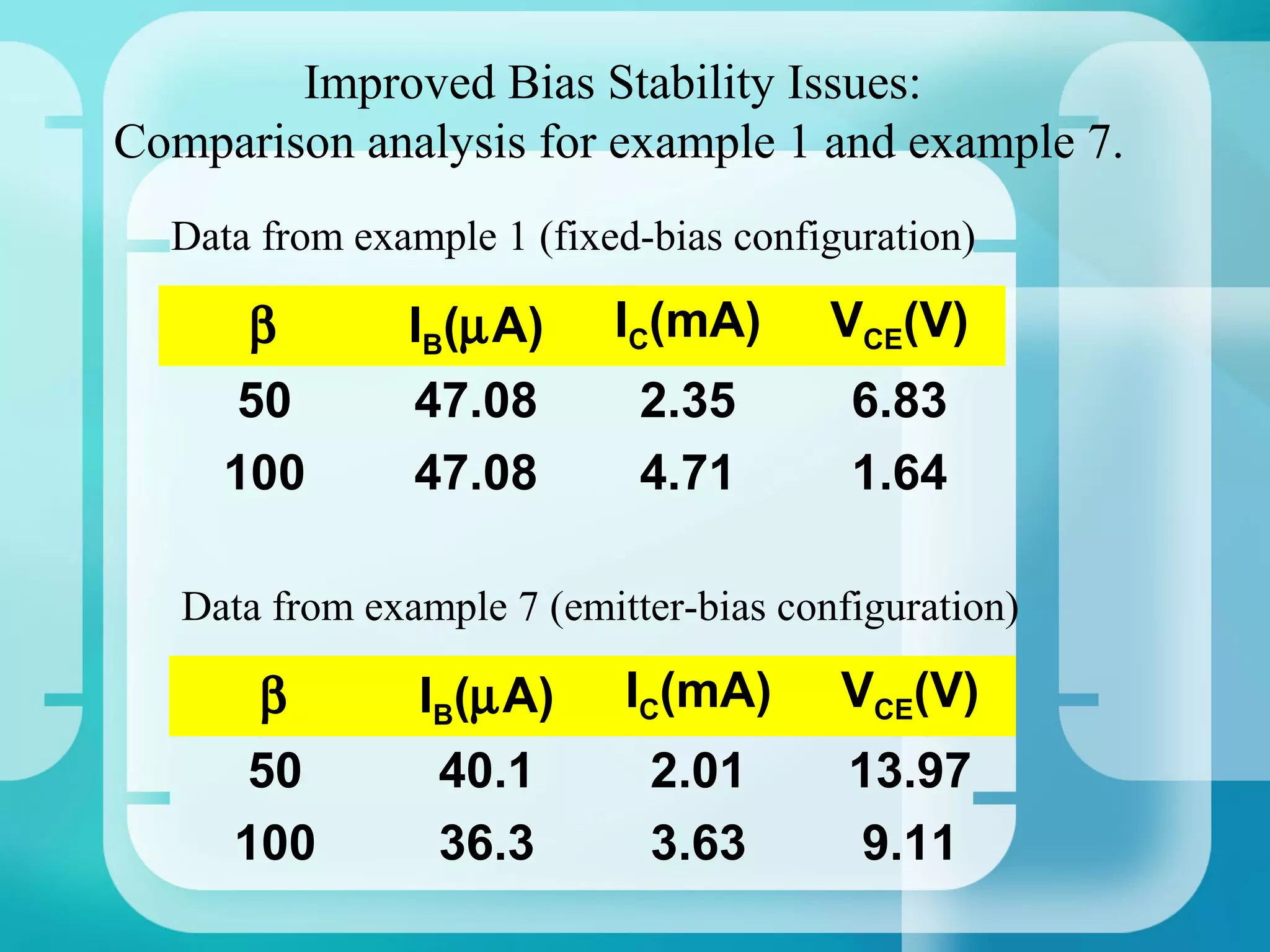 Improved Bias Stability Issues:
Comparison analysis for example 1 and example 7.

Data from example 1 (fixed-bias configuration)

| $\beta$ | $I_B(\mu A)$ | $I_C(mA)$ | $V_{CE}(V)$ |
|---|---|---|---|
| 50 | 47.08 | 2.35 | 6.83 |
| 100 | 47.08 | 4.71 | 1.64 |

Data from example 7 (emitter-bias configuration)

| $\beta$ | $I_B(\mu A)$ | $I_C(mA)$ | $V_{CE}(V)$ |
|---|---|---|---|
| 50 | 40.1 | 2.01 | 13.97 |
| 100 | 36.3 | 3.63 | 9.11 |